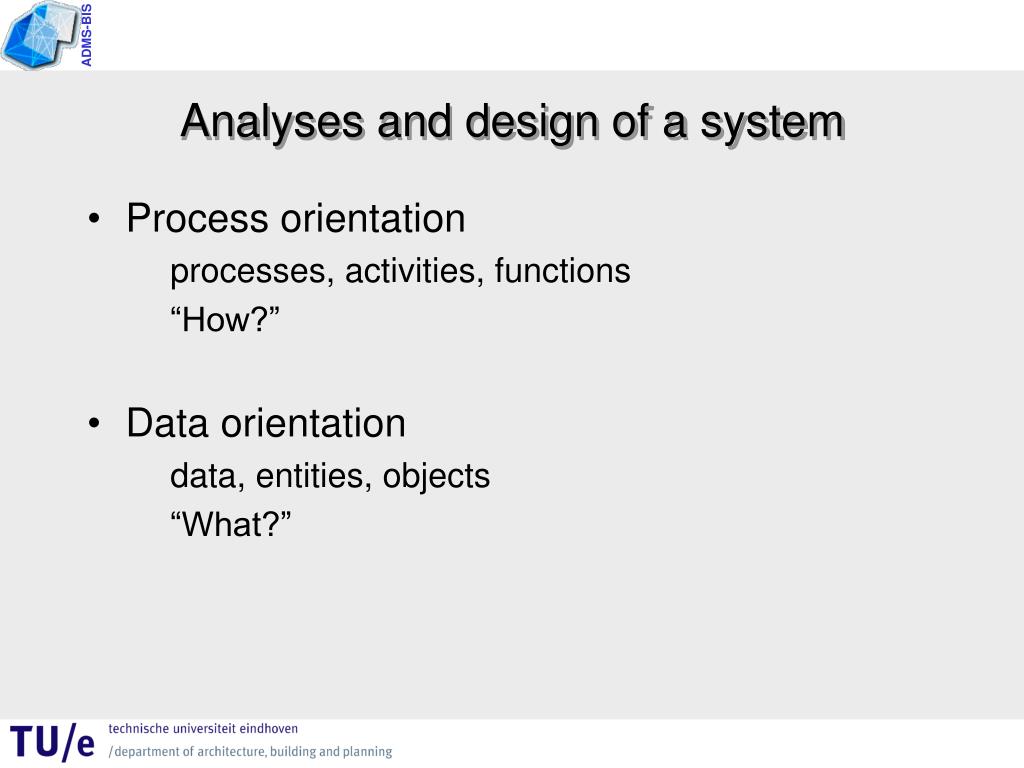 ADMS-BIS

Analyses and design of a system

• Process orientation
processes, activities, functions
“How?”

• Data orientation
data, entities, objects
“What?”

TU/e technische universiteit eindhoven
/department of architecture, building and planning